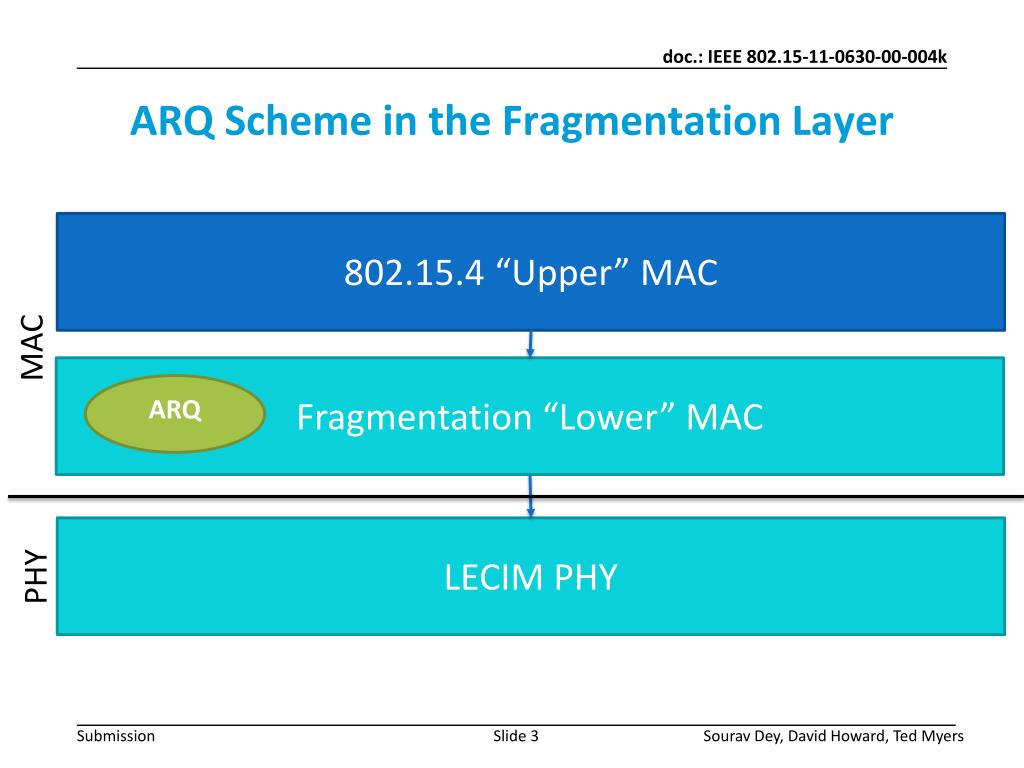 doc.: IEEE 802.15-11-0630-00-004k

ARQ Scheme in the Fragmentation Layer

MAC

802.15.4 “Upper” MAC

ARQ

Fragmentation “Lower” MAC

PHY

LECIM PHY

Submission

Slide 3

Sourav Dey, David Howard, Ted Myers